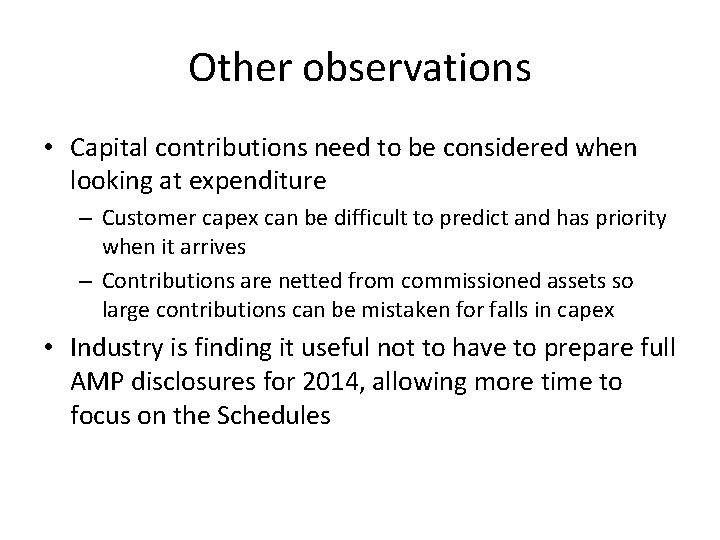 Other observations

• Capital contributions need to be considered when looking at expenditure

– Customer capex can be difficult to predict and has priority when it arrives

– Contributions are netted from commissioned assets so large contributions can be mistaken for falls in capex

• Industry is finding it useful not to have to prepare full AMP disclosures for 2014, allowing more time to focus on the Schedules